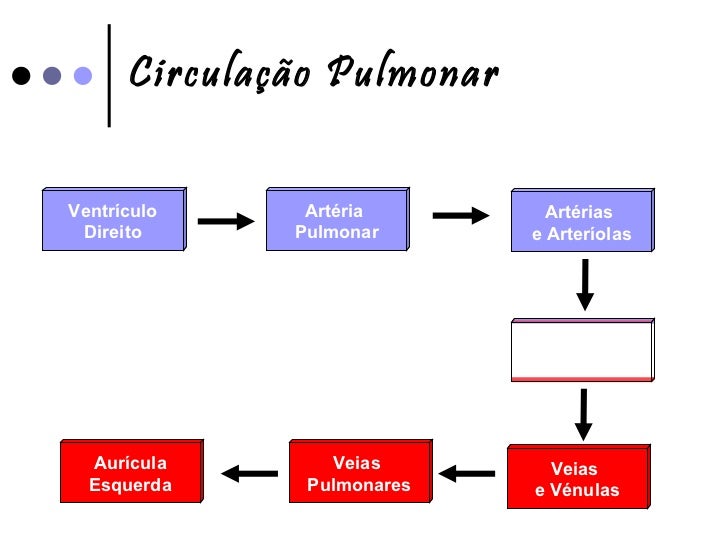 Circulação Pulmonar

Ventrículo Direito

Artéria Pulmonar

Artérias e Arteríolas

Veias e Vénulas

Veias Pulmonares

Aurícula Esquerda